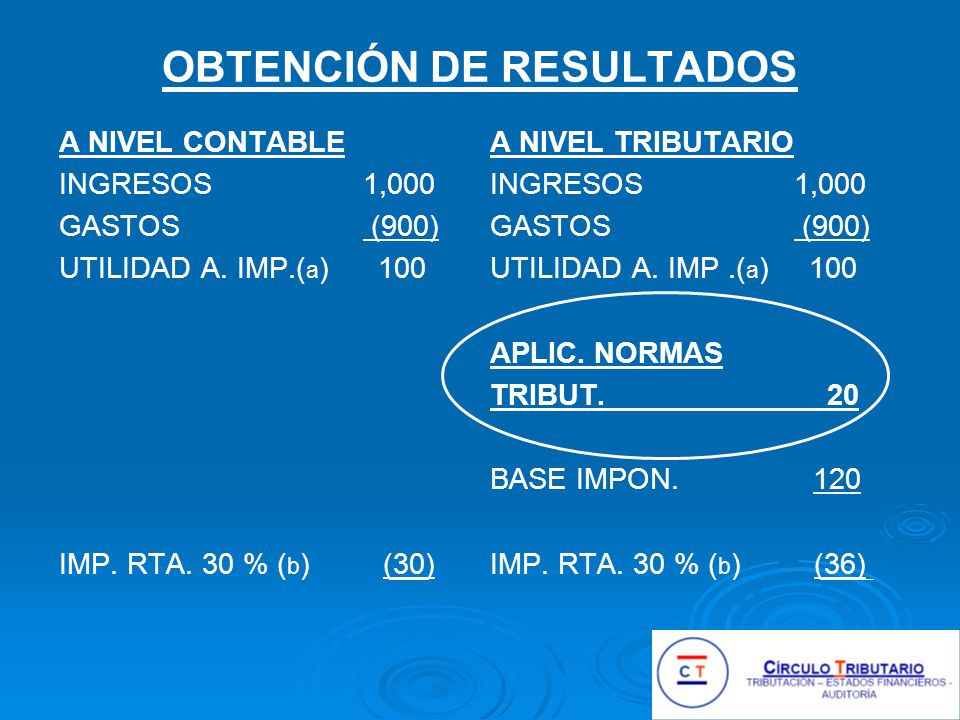 OBTENCIÓN DE RESULTADOS

A NIVEL CONTABLE
INGRESOS 1,000
GASTOS (900)
UTILIDAD A. IMP.(a) 100

IMP. RTA. 30 % (b) (30)

A NIVEL TRIBUTARIO
INGRESOS 1,000
GASTOS (900)
UTILIDAD A. IMP .(a) 100

APLIC. NORMAS
TRIBUT. 20

BASE IMPON. 120

IMP. RTA. 30 % (b) (36)

C T
CÍRCULO TRIBUTARIO
TRIBUTACIÓN – ESTADOS FINANCIEROS - AUDITORÍA